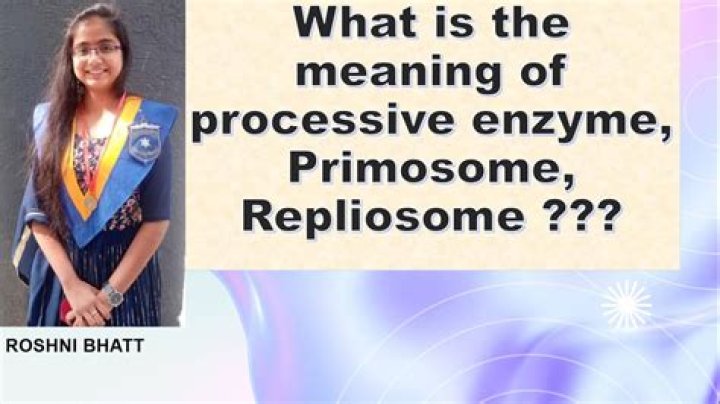 What is the meaning of processive enzyme, Primosome, Repliosome ???

ROSHNI BHATT